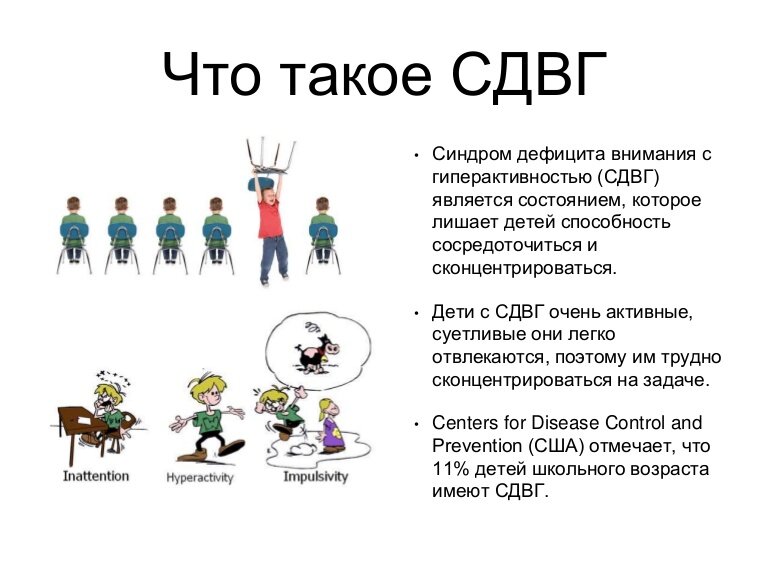 Что такое СДВГ

Inattention

Hyperactivity

Impulsivity

• Синдром дефицита внимания с гиперактивностью (СДВГ) является состоянием, которое лишает детей способность сосредоточиться и сконцентрироваться.

• Дети с СДВГ очень активные, суетливые они легко отвлекаются, поэтому им трудно сконцентрироваться на задаче.

• Centers for Disease Control and Prevention (США) отмечает, что 11% детей школьного возраста имеют СДВГ.